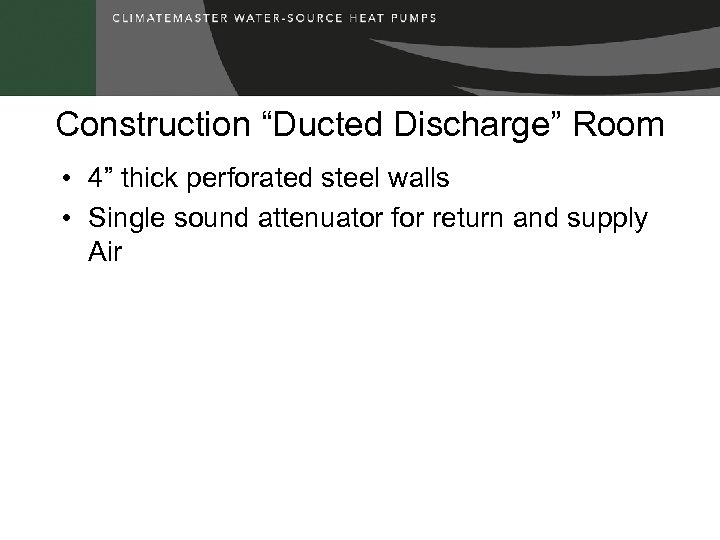 CLIMATEMASTER WATER-SOURCE HEAT PUMPS

Construction “Ducted Discharge” Room

• 4” thick perforated steel walls
• Single sound attenuator for return and supply Air